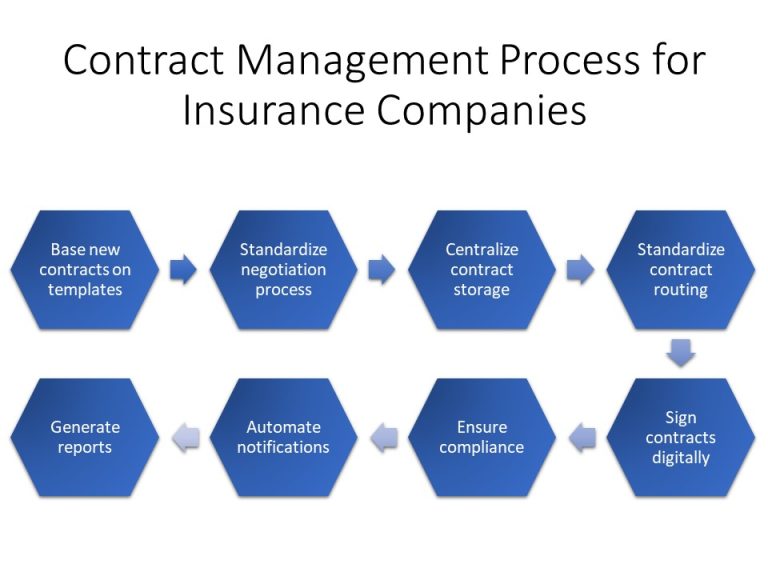 Contract Management Process for Insurance Companies

Base new contracts on templates

Standardize negotiation process

Centralize contract storage

Standardize contract routing

Sign contracts digitally

Ensure compliance

Automate notifications

Generate reports